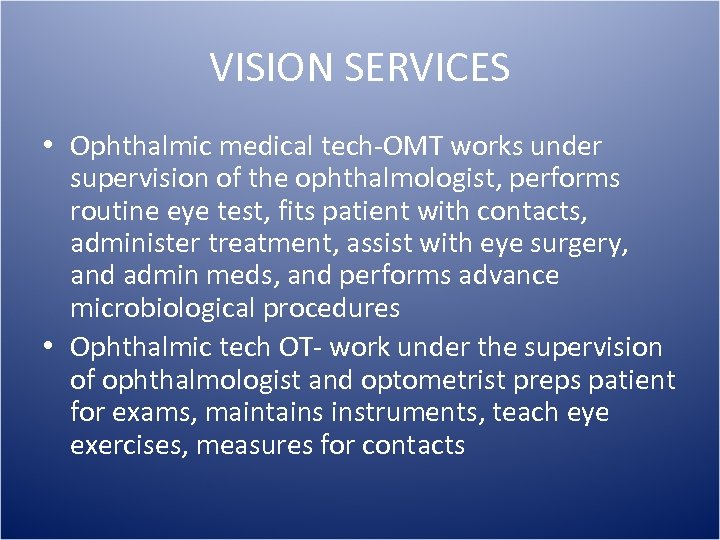 VISION SERVICES

• Ophthalmic medical tech-OMT works under supervision of the ophthalmologist, performs routine eye test, fits patient with contacts, administer treatment, assist with eye surgery, and admin meds, and performs advance microbiological procedures

• Ophthalmic tech OT- work under the supervision of ophthalmologist and optometrist preps patient for exams, maintains instruments, teach eye exercises, measures for contacts